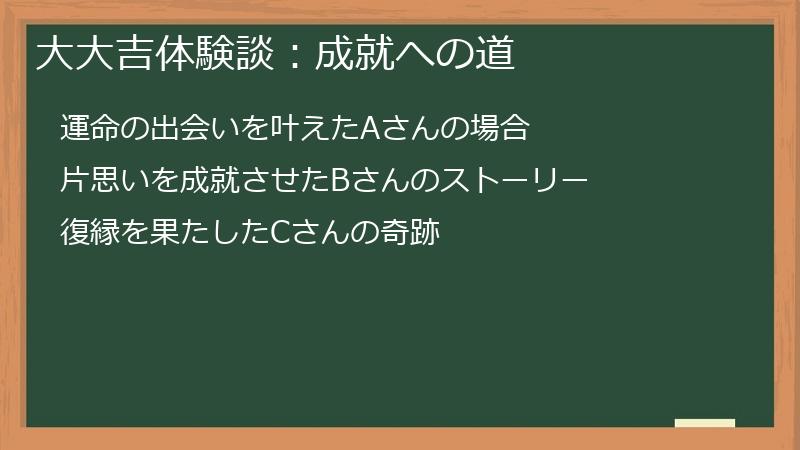 大大吉体験談：成就への道

運命の出会いを叶えたAさんの場合

片思いを成就させたBさんのストーリー

復縁を果たしたCさんの奇跡